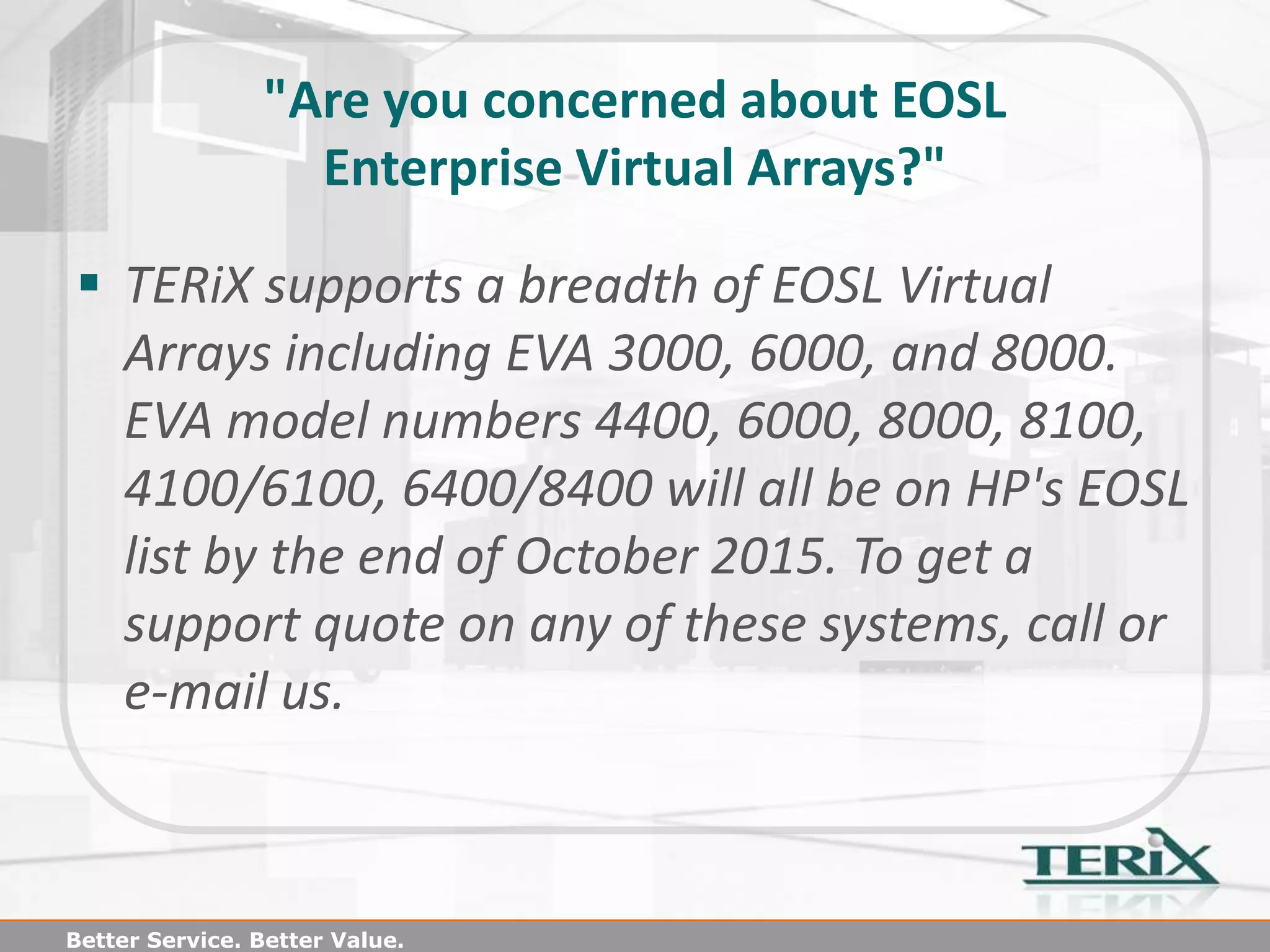 "Are you concerned about EOSL Enterprise Virtual Arrays?"

▪ TERiX supports a breadth of EOSL Virtual Arrays including EVA 3000, 6000, and 8000. EVA model numbers 4400, 6000, 8000, 8100, 4100/6100, 6400/8400 will all be on HP's EOSL list by the end of October 2015. To get a support quote on any of these systems, call or e-mail us.

TERiX

Better Service. Better Value.